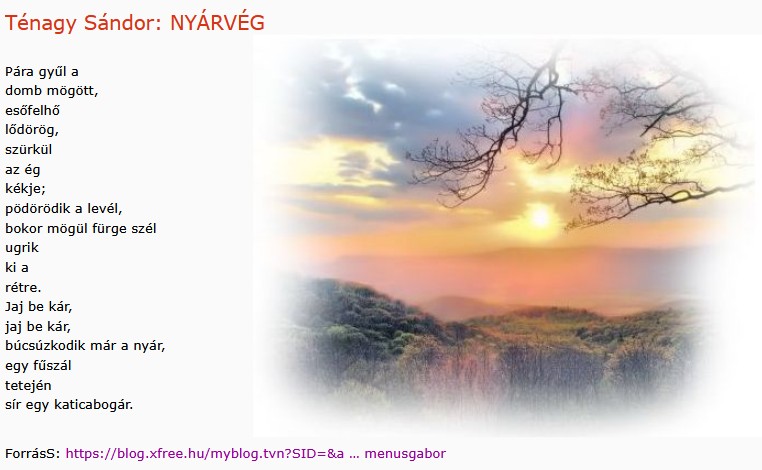 Ténagy Sándor: NYÁRVÉG

Pára gyűl a
domb mögött,
esőfelhő
lődörög,
szürkül
az ég
kékje;
pödörödik a levél,
bokor mögül fürge szél
ugrik
ki a
rétre.
Jaj be kár,
jaj be kár,
búcsúzkodik már a nyár,
egy fűszál
tetején
sír egy katicabogár.

ForrásS: https://blog.xfree.hu/myblog.tvn?SID=&a … menusgabor